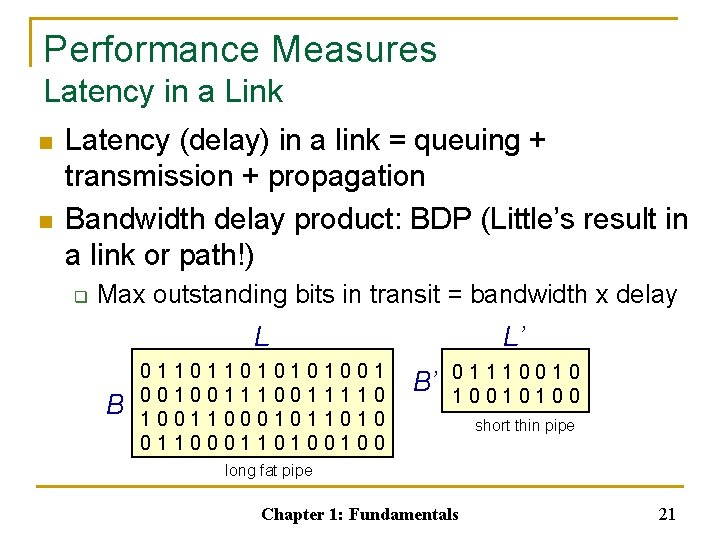 Performance Measures
Latency in a Link

Latency (delay) in a link = queuing + transmission + propagation

Bandwidth delay product: BDP (Little's result in a link or path!)

Max outstanding bits in transit = bandwidth x delay

L

B

0 1 1 0 1 1 0 1 0 1 0 1 0 0 1
0 0 1 0 0 1 1 1 0 0 1 1 1 1 0
1 0 0 1 1 0 0 0 1 0 1 1 0 1 0
0 1 1 0 0 0 1 1 0 1 0 0 1 0 0

long fat pipe

L'

B'

0 1 1 1 0 0 1 0
1 0 0 1 0 1 0 0

short thin pipe

Chapter 1: Fundamentals

21